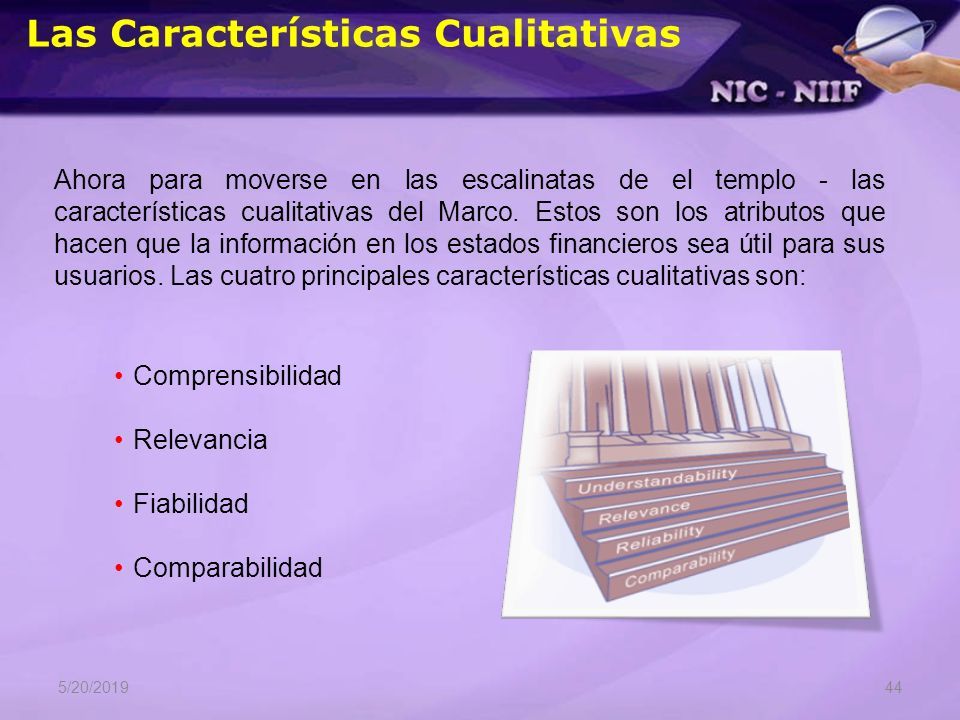 Las Características Cualitativas

NIC - NIIF

Ahora para moverse en las escalinatas de el templo - las características cualitativas del Marco. Estos son los atributos que hacen que la información en los estados financieros sea útil para sus usuarios. Las cuatro principales características cualitativas son:

• Comprensibilidad

• Relevancia

• Fiabilidad

• Comparabilidad

Understandability
Relevance
Reliability
Comparability

5/20/2019

44